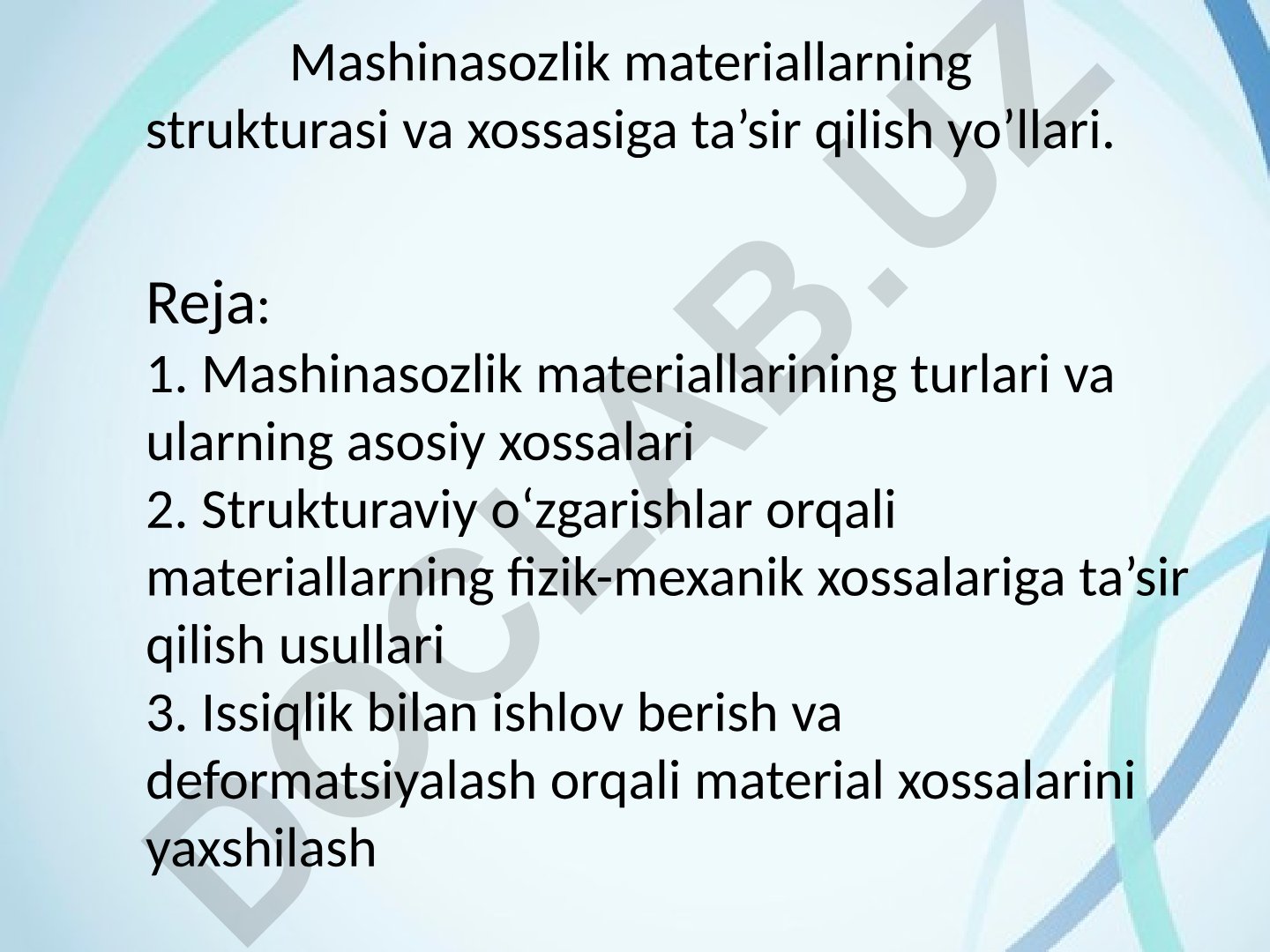 Mashinasozlik materiallarning strukturasi va xossasiga ta’sir qilish yo’llari.

Reja:
1. Mashinasozlik materiallarining turlari va ularning asosiy xossalari
2. Strukturaviy o‘zgarishlar orqali materiallarning fizik-mexanik xossalariga ta’sir qilish usullari
3. Issiqlik bilan ishlov berish va deformatsiyalash orqali material xossalarini yaxshilash

DOCLAB.UZ